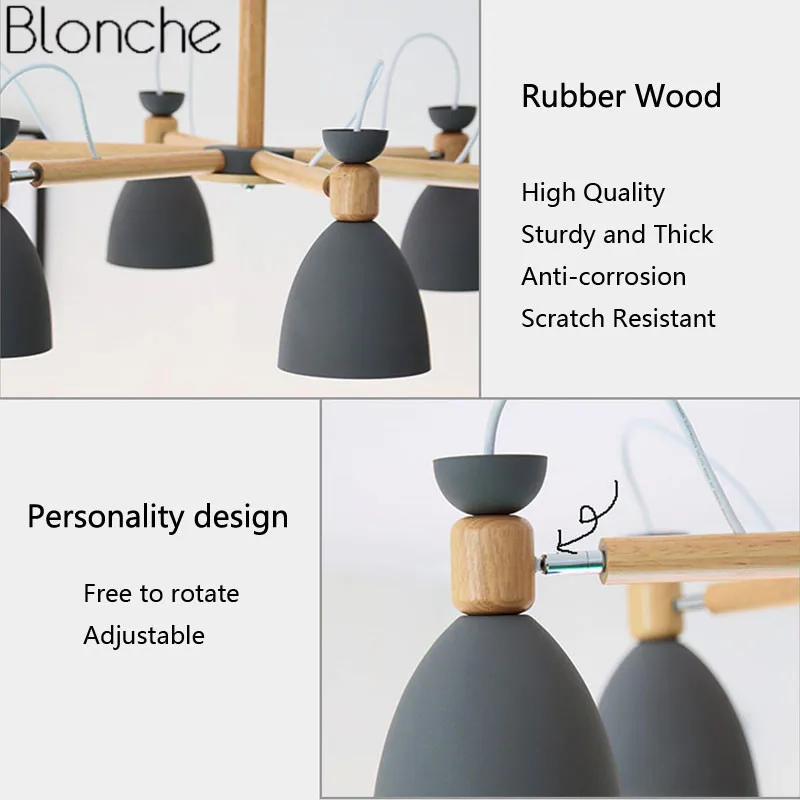 Blonche

Rubber Wood

High Quality
Sturdy and Thick
Anti-corrosion
Scratch Resistant

Personality design

Free to rotate
Adjustable